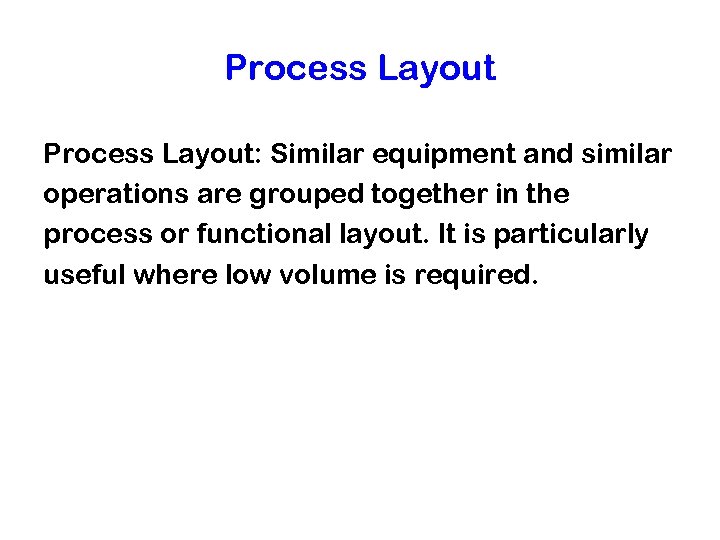 Process Layout

Process Layout: Similar equipment and similar operations are grouped together in the process or functional layout. It is particularly useful where low volume is required.